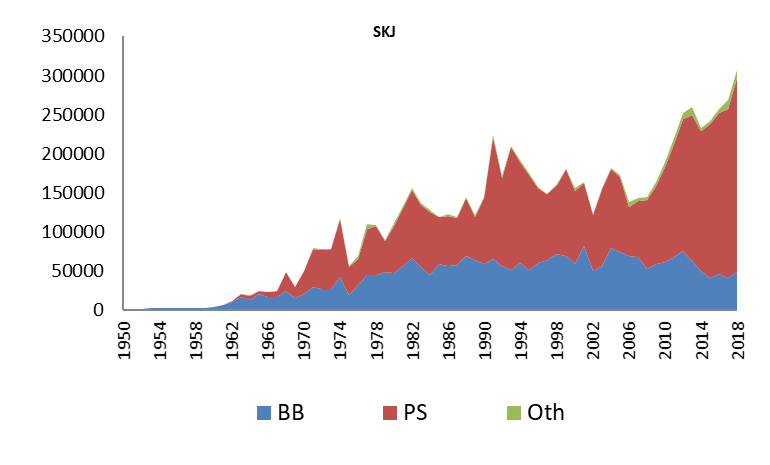 SKJ

350000
300000
250000
200000
150000
100000
50000
0

1950
1954
1958
1962
1966
1970
1974
1978
1982
1986
1990
1994
1998
2002
2006
2010
2014
2018

BB
PS
Oth